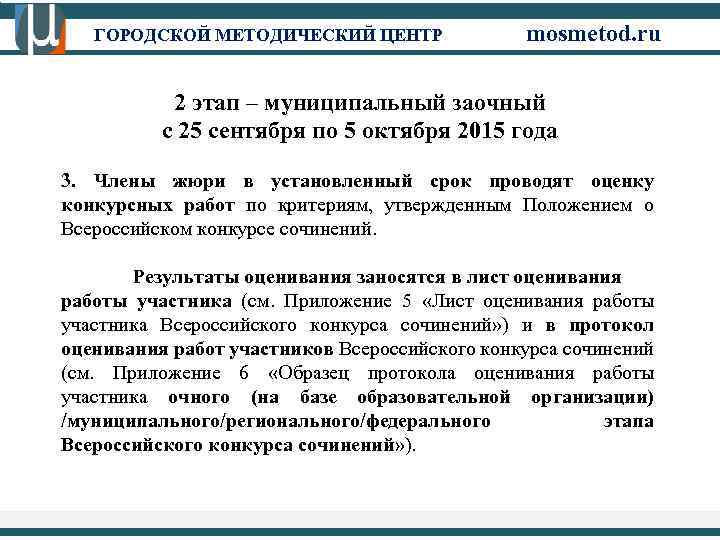 ГОРОДСКОЙ МЕТОДИЧЕСКИЙ ЦЕНТР mosmetod.ru

2 этап – муниципальный заочный
с 25 сентября по 5 октября 2015 года

3. Члены жюри в установленный срок проводят оценку конкурсных работ по критериям, утвержденным Положением о Всероссийском конкурсе сочинений.

Результаты оценивания заносятся в лист оценивания работы участника (см. Приложение 5 «Лист оценивания работы участника Всероссийского конкурса сочинений») и в протокол оценивания работ участников Всероссийского конкурса сочинений (см. Приложение 6 «Образец протокола оценивания работы участника очного (на базе образовательной организации) /муниципального/регионального/федерального этапа Всероссийского конкурса сочинений»).